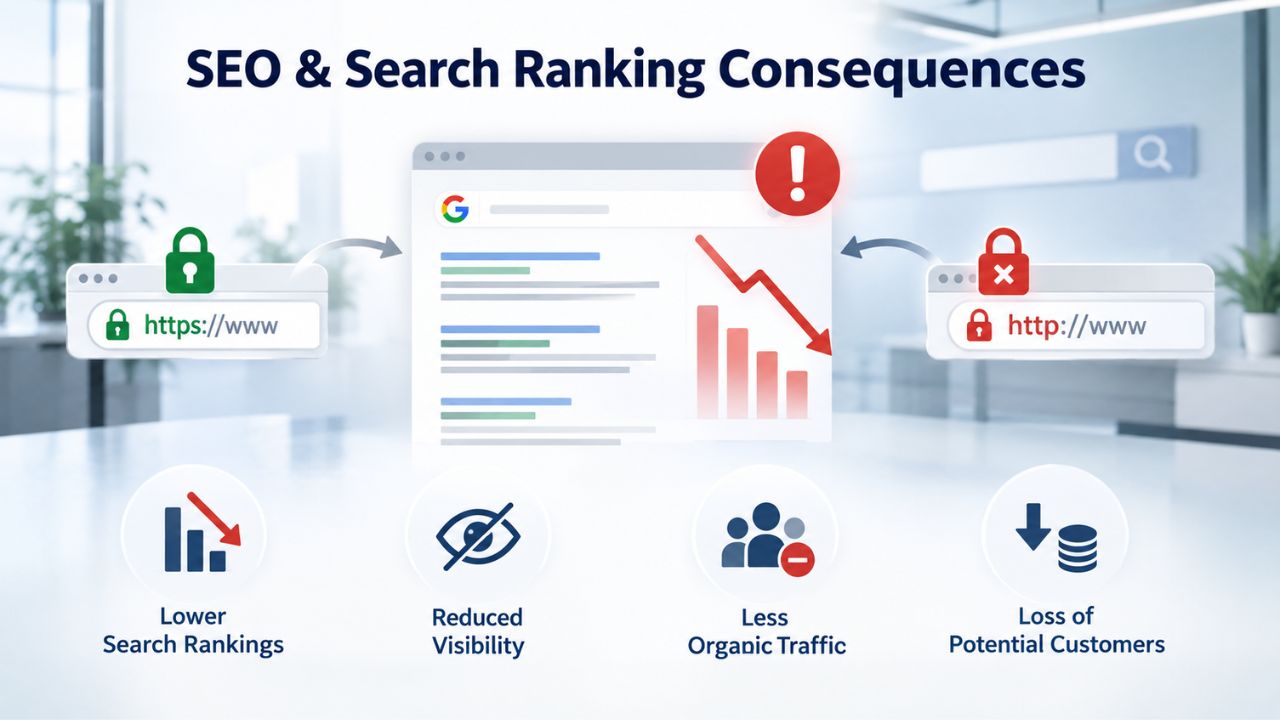 SEO & Search Ranking Consequences

https://www

G

http://www

Lower Search Rankings

Reduced Visibility

Less Organic Traffic

Loss of Potential Customers